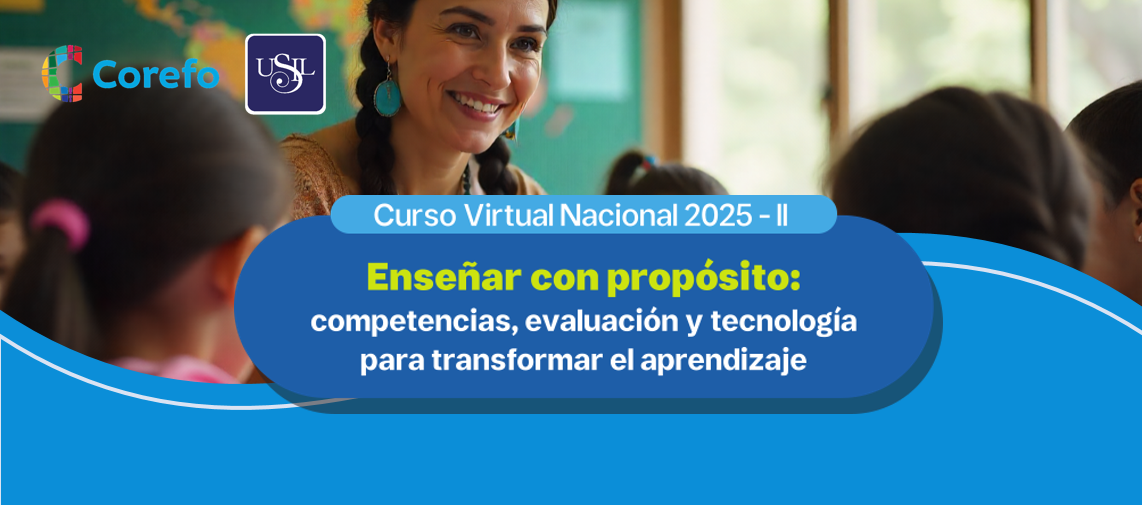 Corefo

USIL

Curso Virtual Nacional 2025 - II

Enseñar con propósito:
competencias, evaluación y tecnología para transformar el aprendizaje